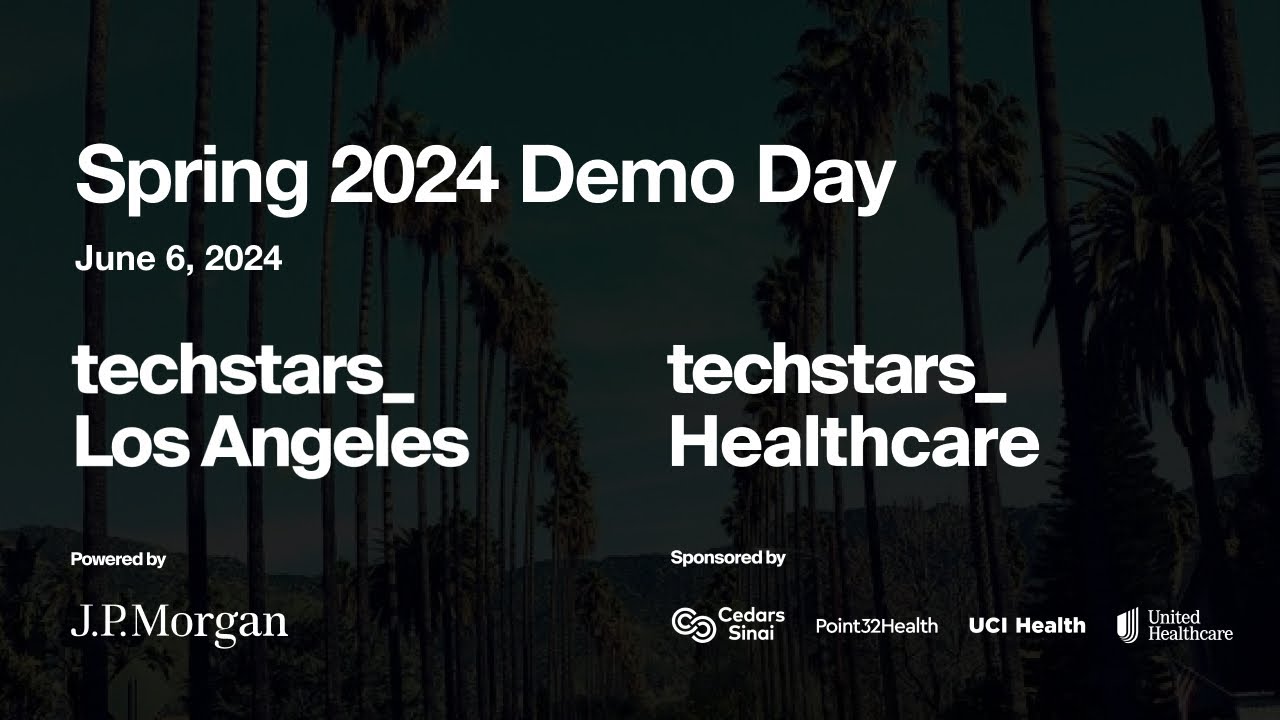 Spring 2024 Demo Day

June 6, 2024

techstars_
Los Angeles

Powered by

J.P.Morgan

techstars_
Healthcare

Sponsored by

Cedars Sinai

Point32Health

UCI Health

United Healthcare